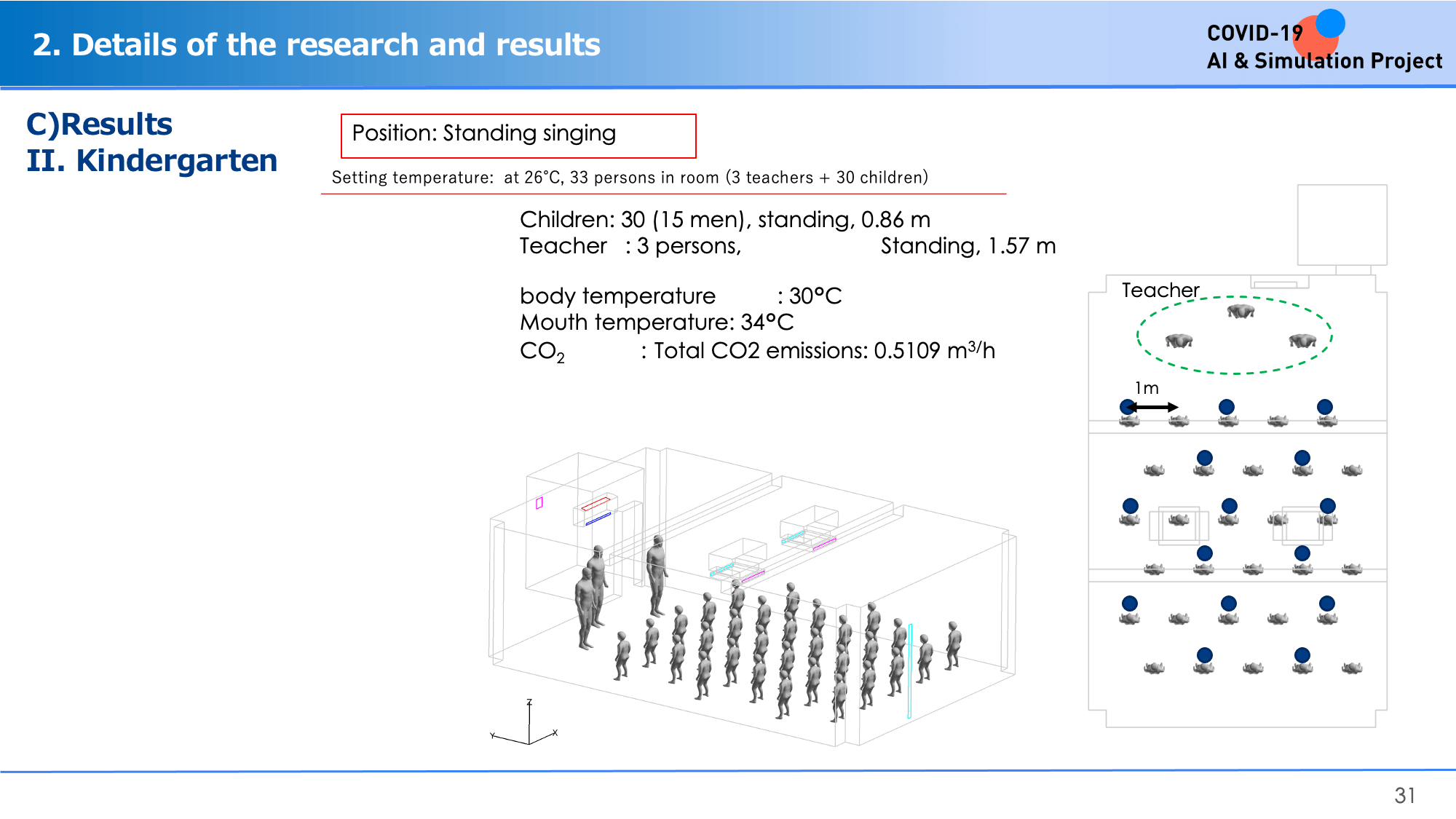 2. Details of the research and results

COVID-19
AI & Simulation Project

C)Results
II. Kindergarten

Position: Standing singing

Setting temperature: at 26°C, 33 persons in room (3 teachers + 30 children)

Children: 30 (15 men), standing, 0.86 m
Teacher : 3 persons, Standing, 1.57 m

body temperature : 30°C
Mouth temperature: 34°C
$CO_2$ : Total CO2 emissions: 0.5109 $m^3/h$

Teacher

1m

Z
Y
X

31